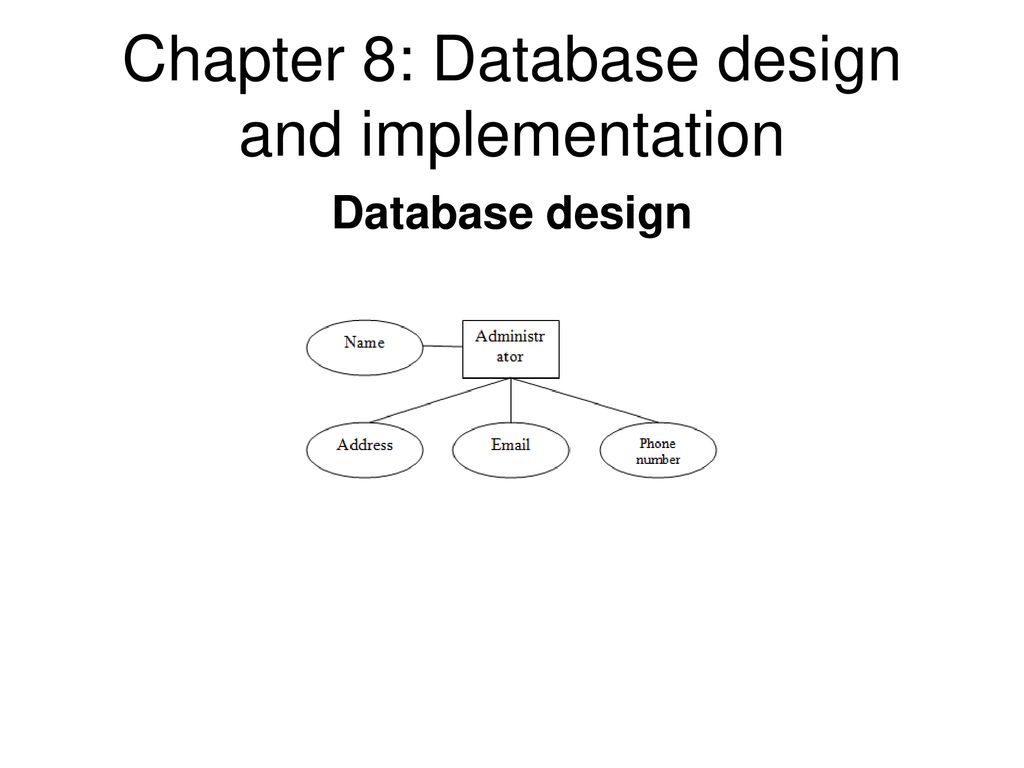 Chapter 8: Database design and implementation

Database design

Name

Administr
ator

Address

Email

Phone
number